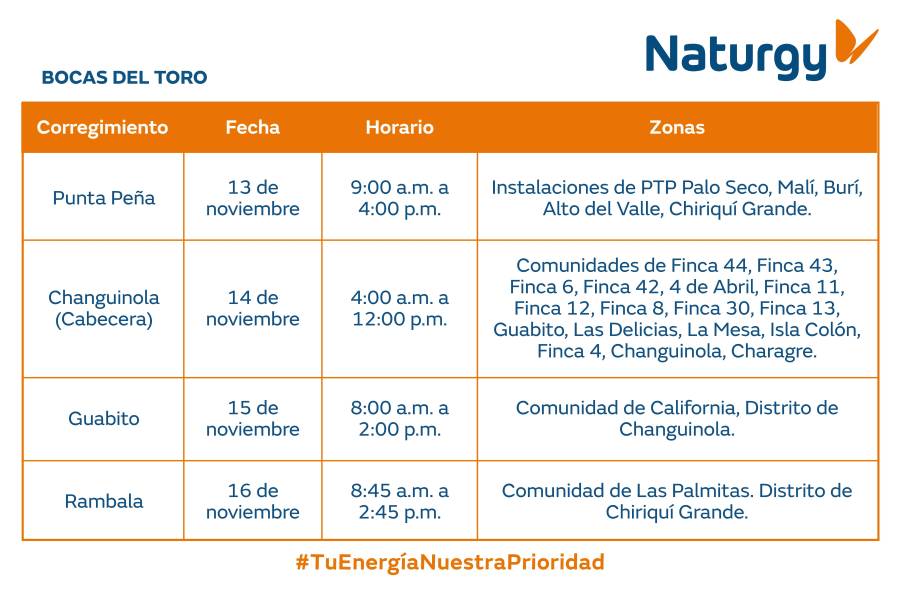 Naturgy

BOCAS DEL TORO

| Corregimiento | Fecha | Horario | Zonas |
|---|---|---|---|
| Punta Peña | 13 de noviembre | 9:00 a.m. a 4:00 p.m. | Instalaciones de PTP Palo Seco, Malí, Burí, Alto del Valle, Chiriquí Grande. |
| Changuinola (Cabecera) | 14 de noviembre | 4:00 a.m. a 12:00 p.m. | Comunidades de Finca 44, Finca 43, Finca 6, Finca 42, 4 de Abril, Finca 11, Finca 12, Finca 8, Finca 30, Finca 13, Guabito, Las Delicias, La Mesa, Isla Colón, Finca 4, Changuinola, Charagre. |
| Guabito | 15 de noviembre | 8:00 a.m. a 2:00 p.m. | Comunidad de California, Distrito de Changuinola. |
| Rambala | 16 de noviembre | 8:45 a.m. a 2:45 p.m. | Comunidad de Las Palmitas. Distrito de Chiriquí Grande. |

#TuEnergíaNuestraPrioridad